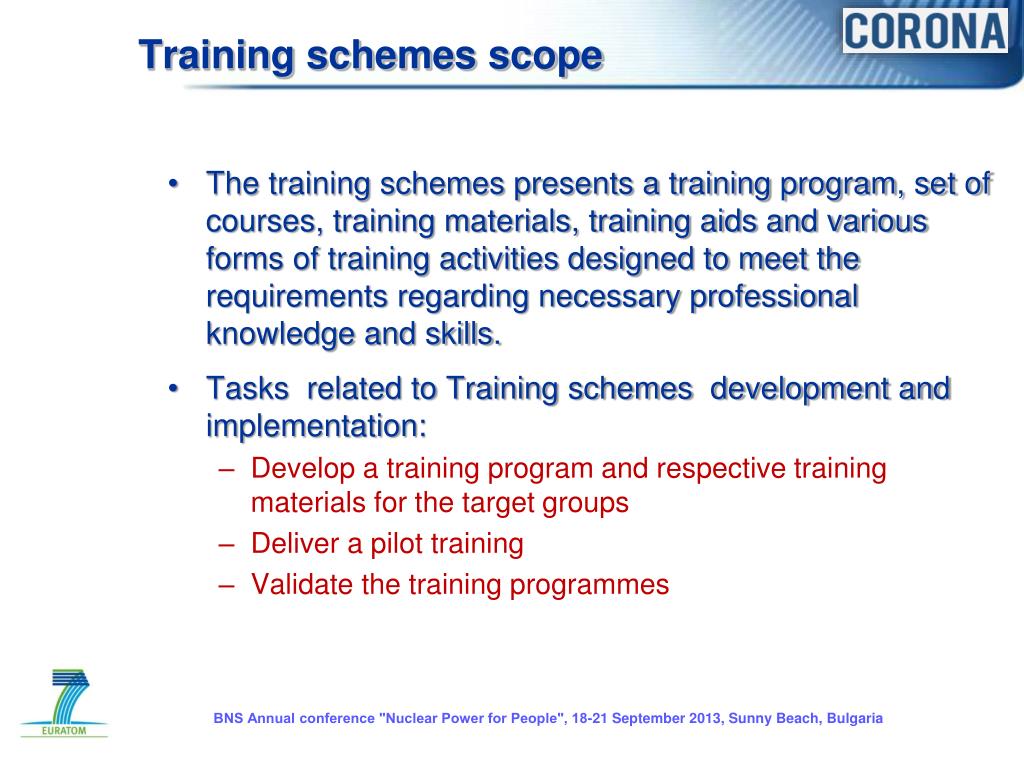 Training schemes scope

CORONA

• The training schemes presents a training program, set of courses, training materials, training aids and various forms of training activities designed to meet the requirements regarding necessary professional knowledge and skills.

• Tasks related to Training schemes development and implementation:

– Develop a training program and respective training materials for the target groups

– Deliver a pilot training

– Validate the training programmes

EURATOM

BNS Annual conference "Nuclear Power for People", 18-21 September 2013, Sunny Beach, Bulgaria